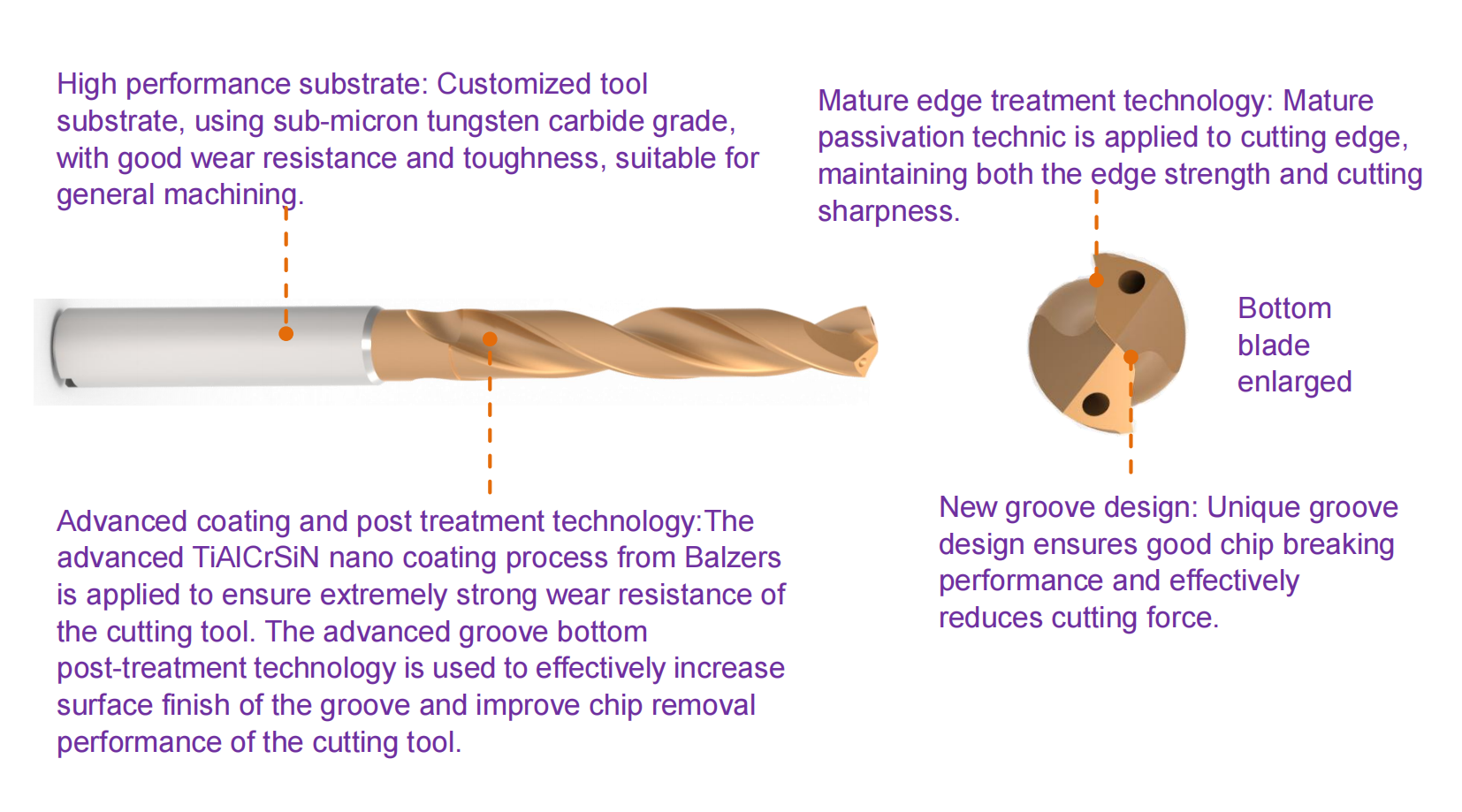 High performance substrate: Customized tool substrate, using sub-micron tungsten carbide grade, with good wear resistance and toughness, suitable for general machining.

Mature edge treatment technology: Mature passivation technic is applied to cutting edge, maintaining both the edge strength and cutting sharpness.

Bottom blade enlarged

Advanced coating and post treatment technology:The advanced TiAlCrSiN nano coating process from Balzers is applied to ensure extremely strong wear resistance of the cutting tool. The advanced groove bottom post-treatment technology is used to effectively increase surface finish of the groove and improve chip removal performance of the cutting tool.

New groove design: Unique groove design ensures good chip breaking performance and effectively reduces cutting force.